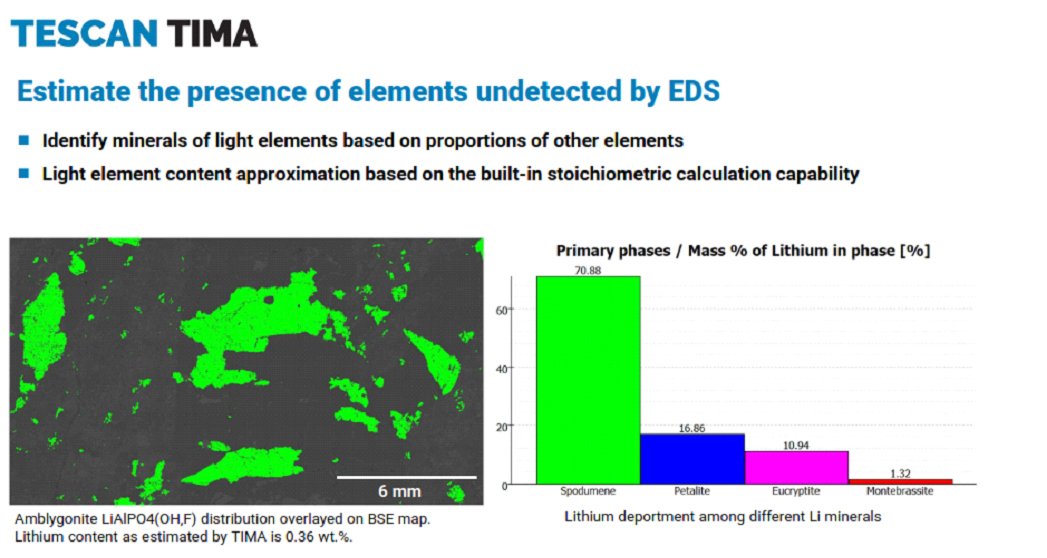 TESCAN TIMA

Estimate the presence of elements undetected by EDS

Identify minerals of light elements based on proportions of other elements

Light element content approximation based on the built-in stoichiometric calculation capability

6 mm

Amblygonite LiAlPO4(OH,F) distribution overlayed on BSE map. Lithium content as estimated by TIMA is 0.36 wt.%.

Primary phases / Mass % of Lithium in phase [%]

70.88
16.86
10.94
1.32

60
40
20
0

Spodumene
Petalite
Eucryptite
Montebrassite

Lithium deportment among different Li minerals